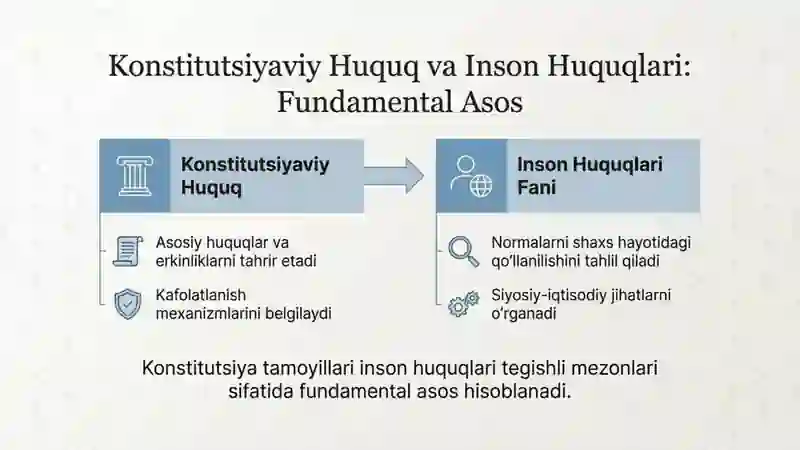 Konstitutsiyaviy Huquq va Inson Huquqlari: Fundamental Asos

Konstitutsiyaviy Huquq

Asosiy huquqlar va erkinliklarni tahrir etadi

Kafolatlanish mexanizmlarini belgilaydi

Inson Huquqlari Fani

Normalarni shaxs hayotidagi qo'llanilishini tahlil qiladi

Siyosiy-iqtisodiy jihatlarni o'rganadi

Konstitutsiya tamoyillari inson huquqlari tegishli mezonlari sifatida fundamental asos hisoblanadi.